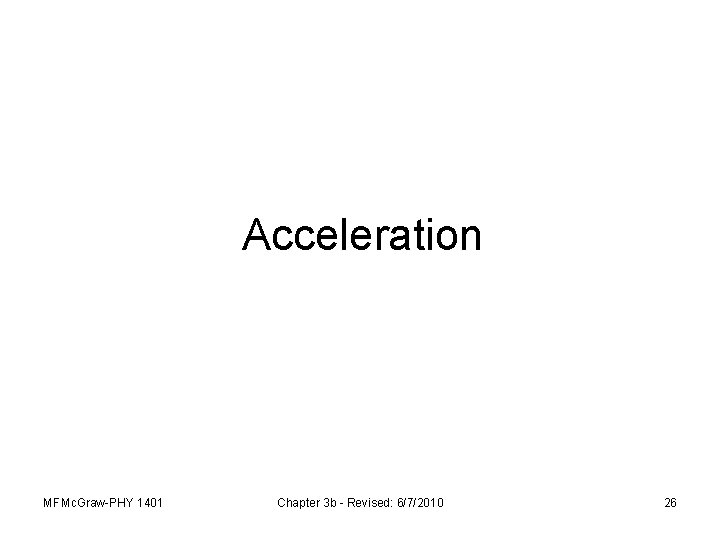 Acceleration

MFMcGraw-PHY 1401

Chapter 3b - Revised: 6/7/2010

26